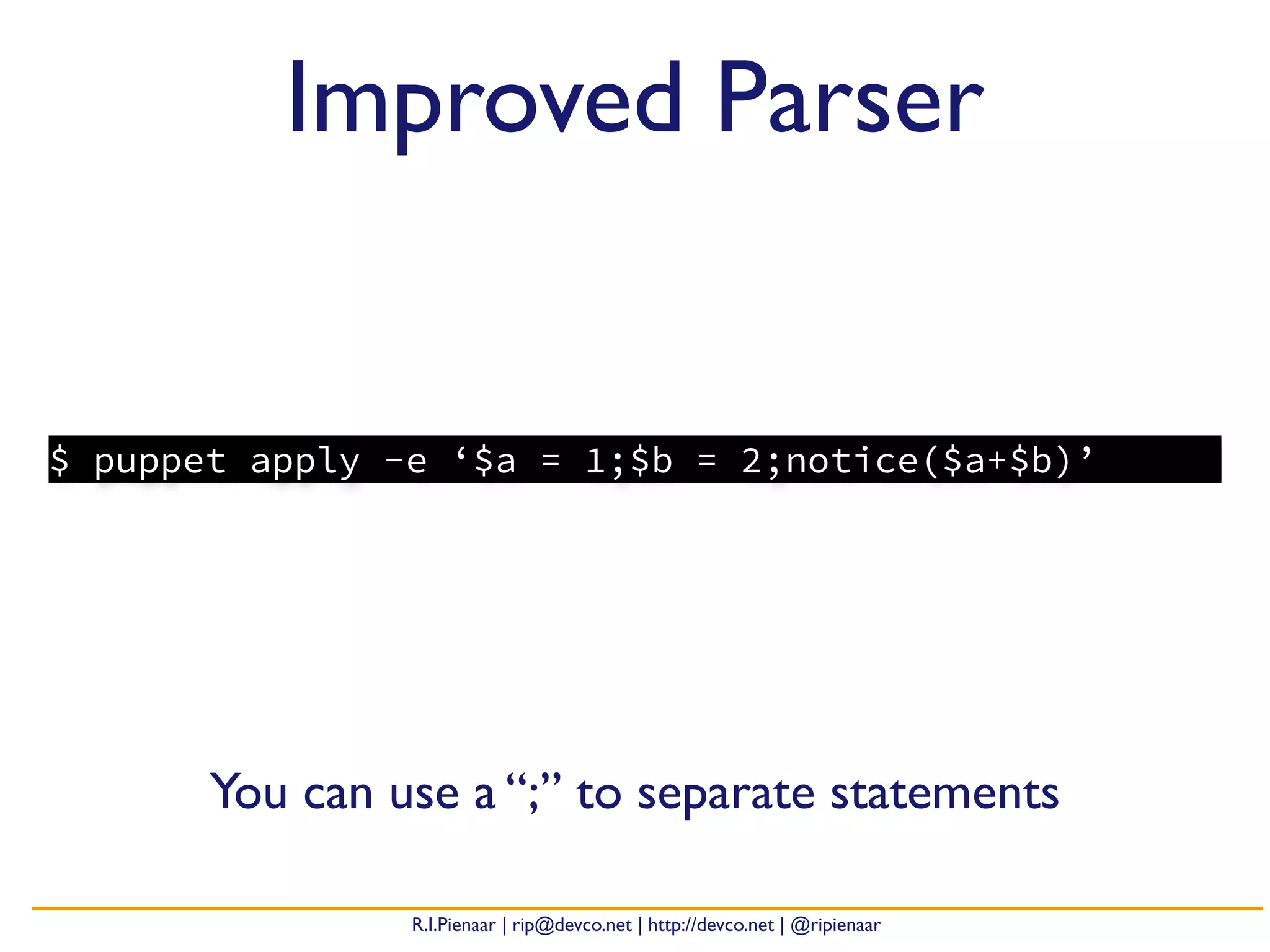 Improved Parser

$ puppet apply -e ‘$a = 1;$b = 2;notice($a+$b)’

You can use a “;” to separate statements

R.I.Pienaar | rip@devco.net | http://devco.net | @ripienaar